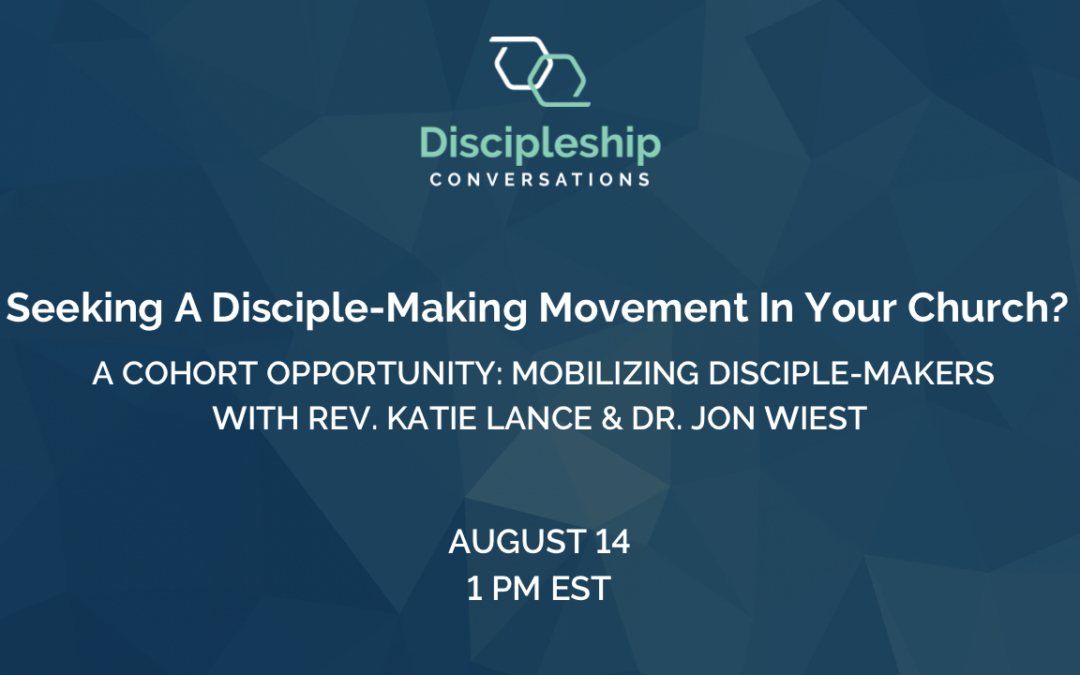 Discipleship
CONVERSATIONS

Seeking A Disciple-Making Movement In Your Church?

A COHORT OPPORTUNITY: MOBILIZING DISCIPLE-MAKERS WITH REV. KATIE LANCE & DR. JON WIEST

AUGUST 14
1 PM EST